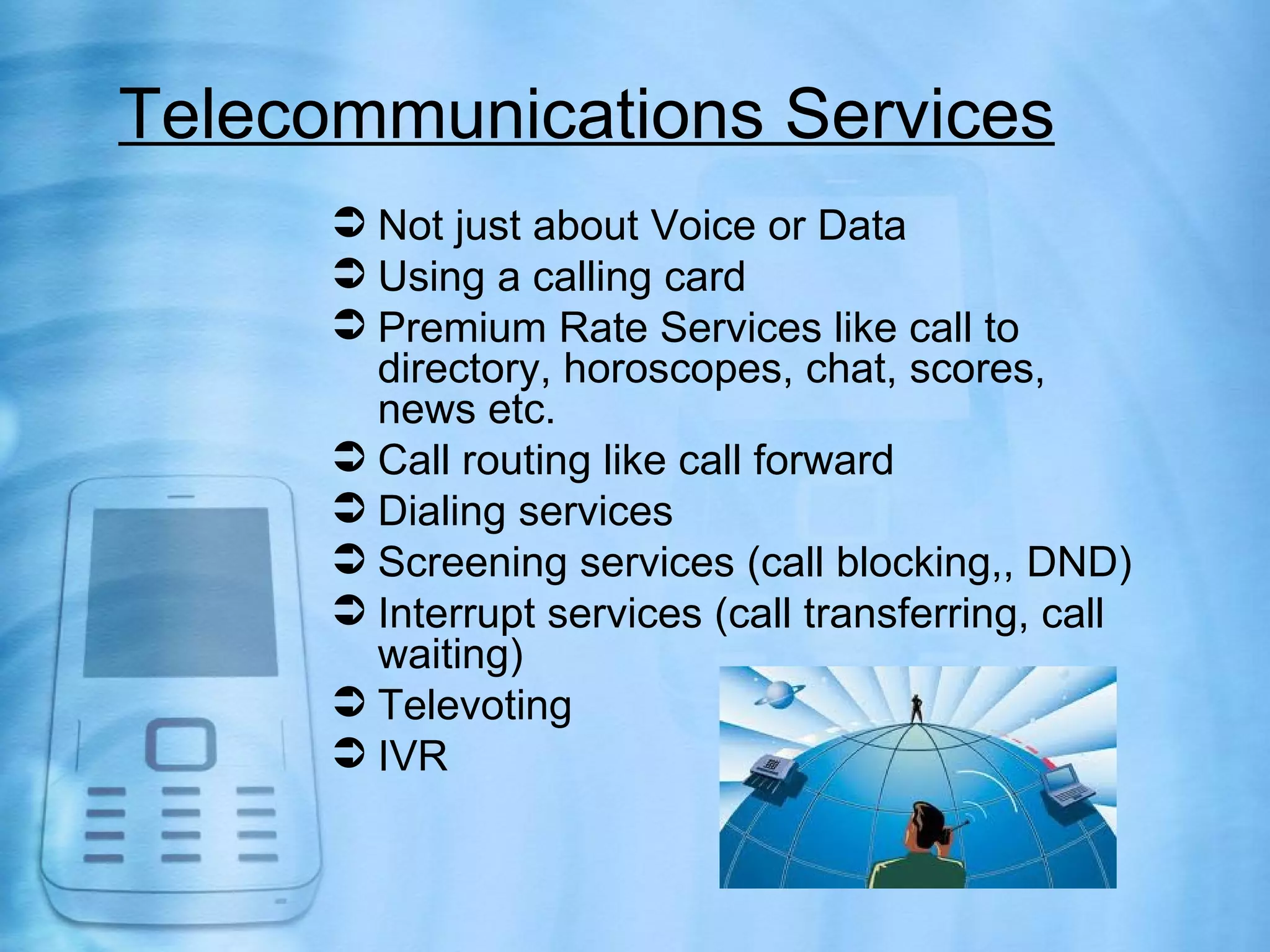 Telecommunications Services

➲ Not just about Voice or Data
➲ Using a calling card
➲ Premium Rate Services like call to directory, horoscopes, chat, scores, news etc.
➲ Call routing like call forward
➲ Dialing services
➲ Screening services (call blocking,, DND)
➲ Interrupt services (call transferring, call waiting)
➲ Televoting
➲ IVR